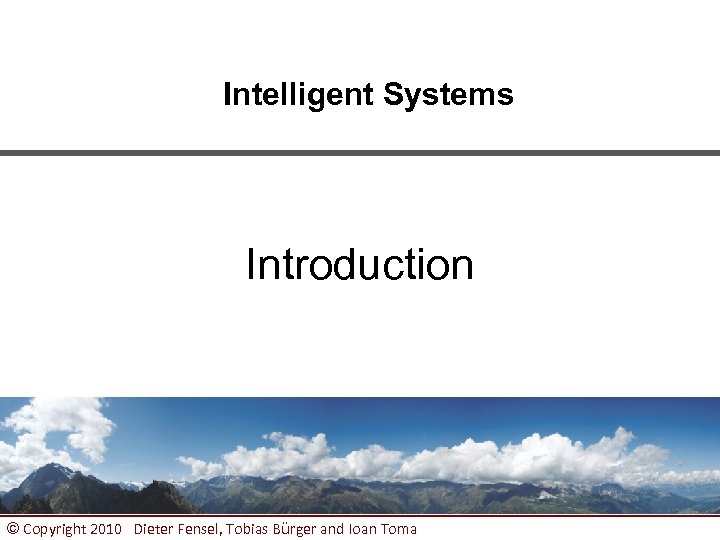 Intelligent Systems

Introduction

© Copyright 2010 Dieter Fensel, Tobias Bürger and Ioan Toma